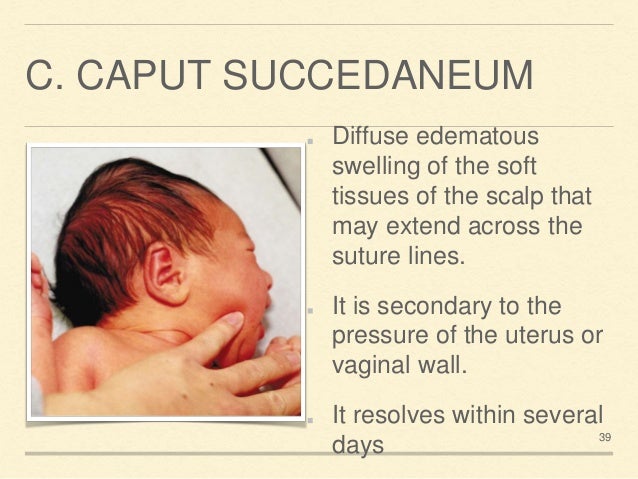 C. CAPUT SUCCEDANEUM

Diffuse edematous swelling of the soft tissues of the scalp that may extend across the suture lines.

It is secondary to the pressure of the uterus or vaginal wall.

It resolves within several days

39